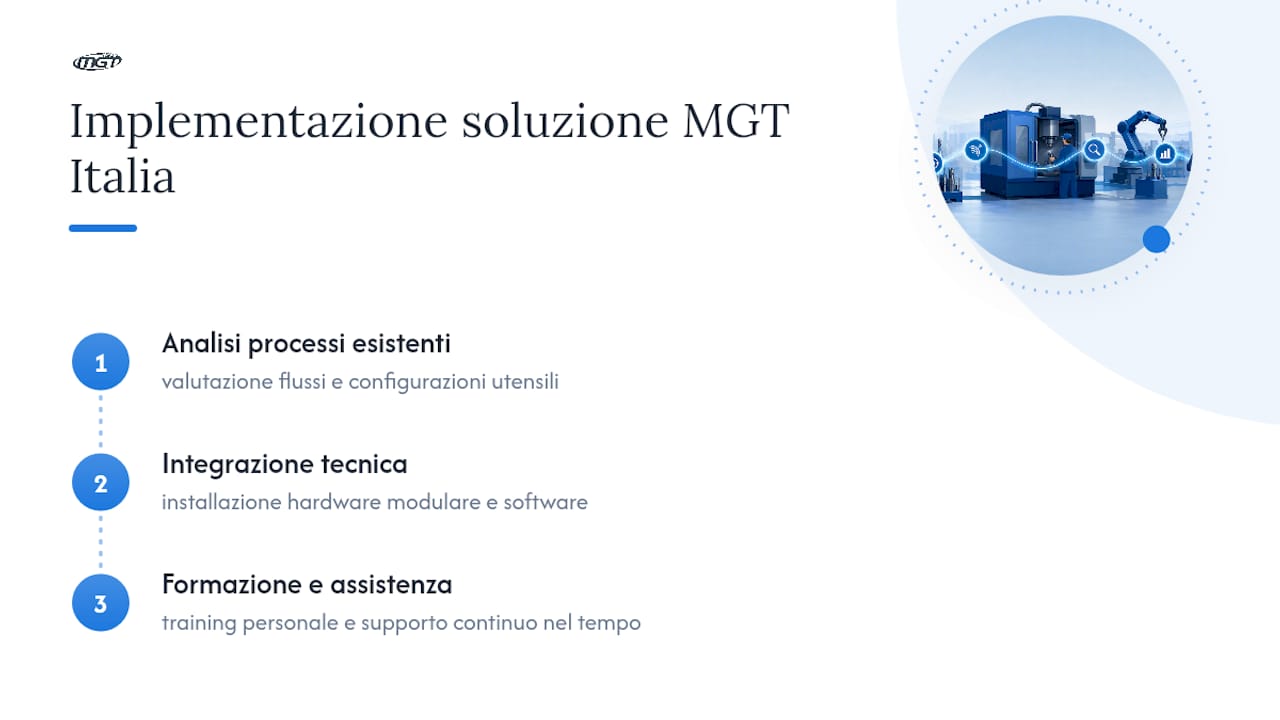 MGT

Implementazione soluzione MGT Italia

1
Analisi processi esistenti
valutazione flussi e configurazioni utensili

2
Integrazione tecnica
installazione hardware modulare e software

3
Formazione e assistenza
training personale e supporto continuo nel tempo